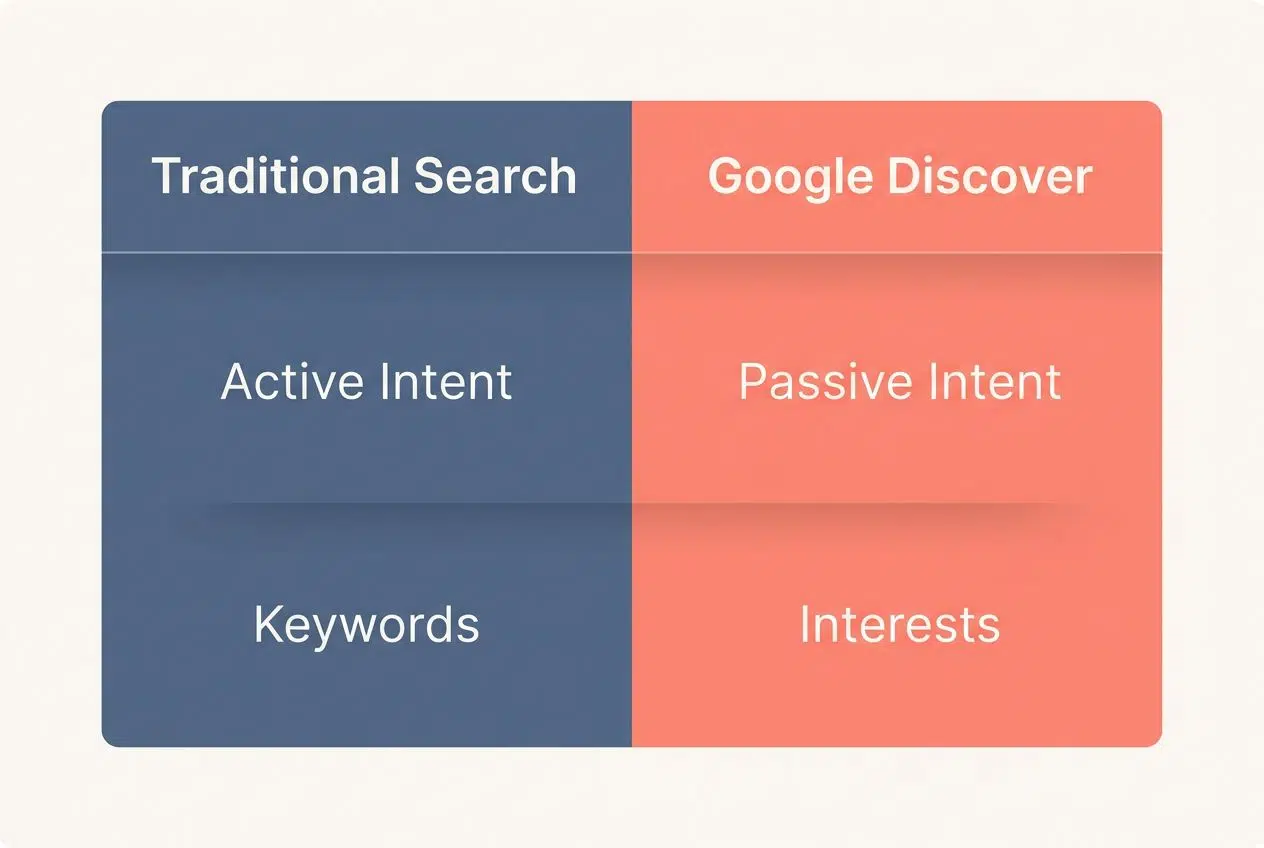 | Traditional Search | Google Discover |
|---|---|
| Active Intent | Passive Intent |
| Keywords | Interests |